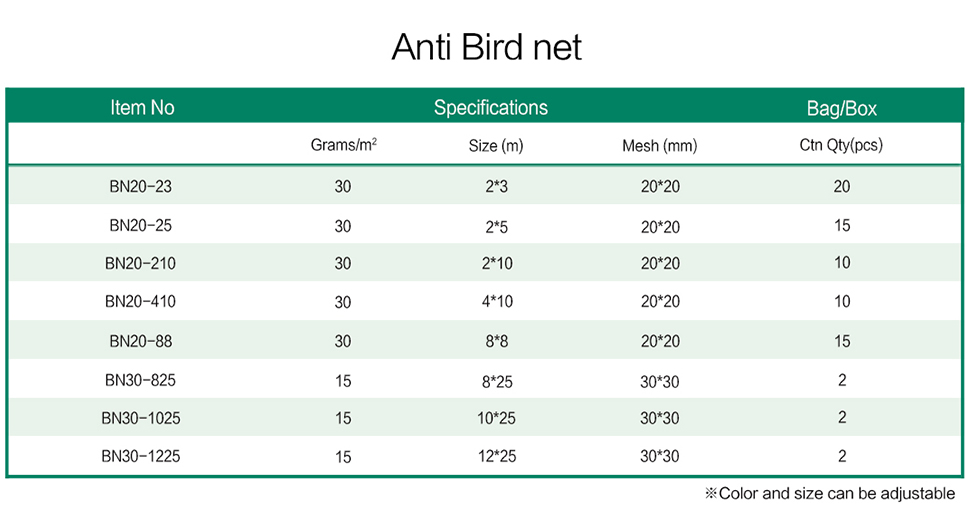 Anti Bird net

| Item No | Specifications | | | Bag/Box |
|---|---|---|---|---|
| | Grams/m$^2$ | Size (m) | Mesh (mm) | Ctn Qty(pcs) |
| BN20-23 | 30 | 2*3 | 20*20 | 20 |
| BN20-25 | 30 | 2*5 | 20*20 | 15 |
| BN20-210 | 30 | 2*10 | 20*20 | 10 |
| BN20-410 | 30 | 4*10 | 20*20 | 10 |
| BN20-88 | 30 | 8*8 | 20*20 | 15 |
| BN30-825 | 15 | 8*25 | 30*30 | 2 |
| BN30-1025 | 15 | 10*25 | 30*30 | 2 |
| BN30-1225 | 15 | 12*25 | 30*30 | 2 |

※Color and size can be adjustable